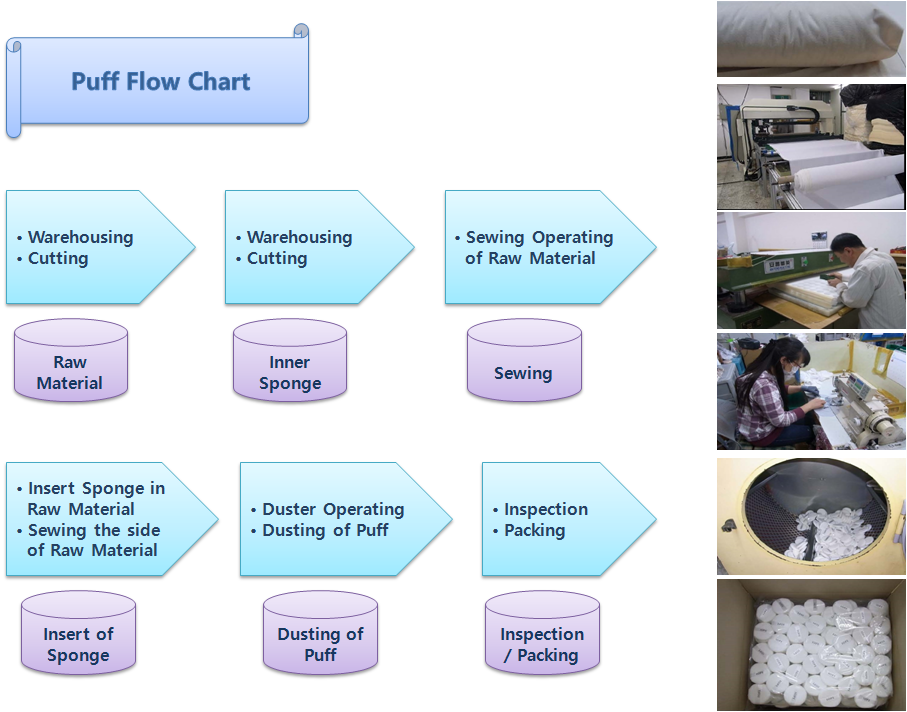 Puff Flow Chart

• Warehousing
• Cutting

Raw Material

• Warehousing
• Cutting

Inner Sponge

• Sewing Operating of Raw Material

Sewing

• Insert Sponge in Raw Material
• Sewing the side of Raw Material

Insert of Sponge

• Duster Operating
• Dusting of Puff

Dusting of Puff

• Inspection
• Packing

Inspection / Packing